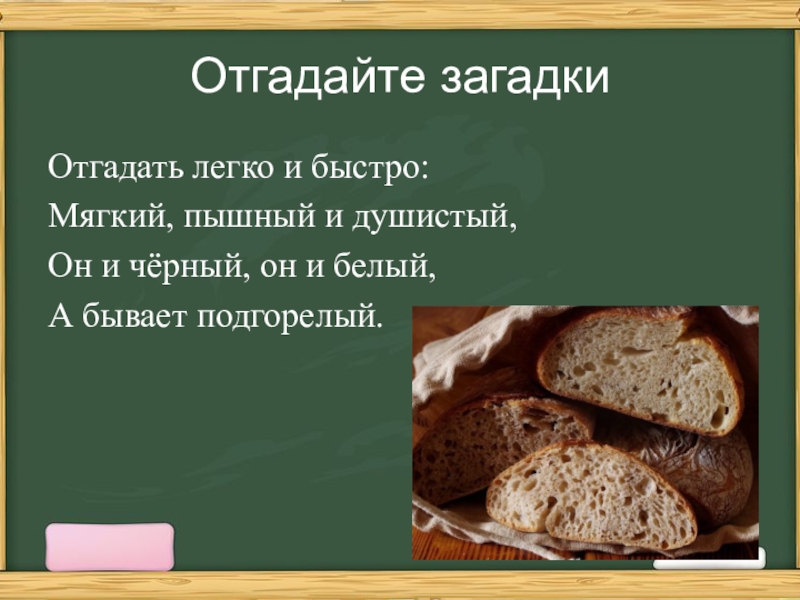 Отгадайте загадки

Отгадать легко и быстро:
Мягкий, пышный и душистый,
Он и чёрный, он и белый,
А бывает подгорелый.